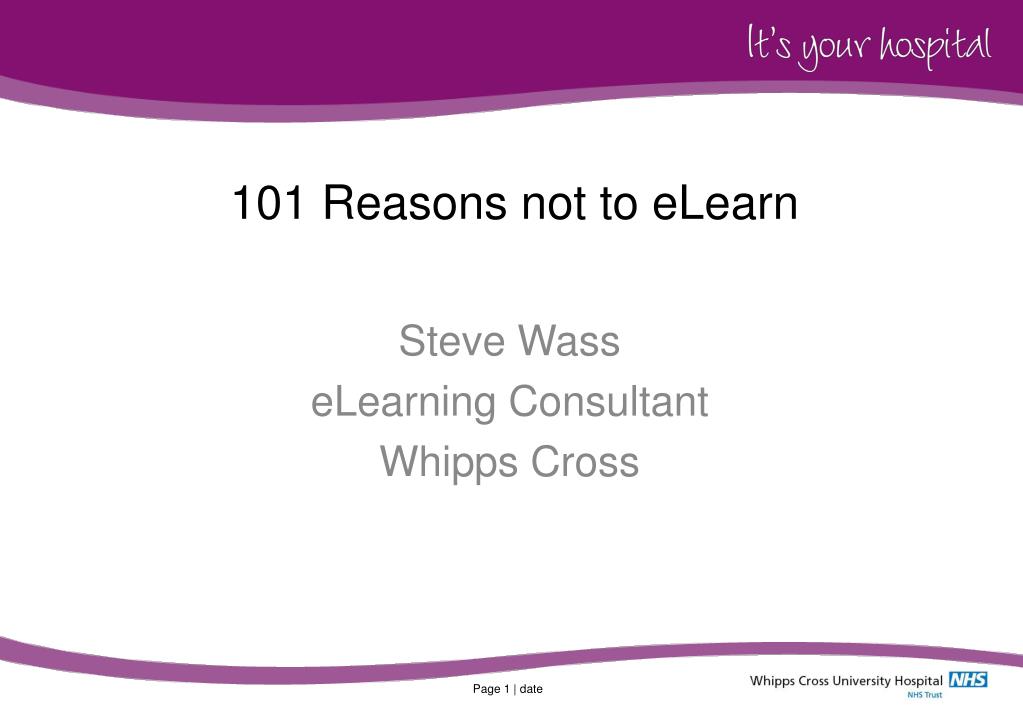 It's your hospital

101 Reasons not to eLearn

Steve Wass
eLearning Consultant
Whipps Cross

Page 1 | date

Whipps Cross University Hospital NHS
NHS Trust